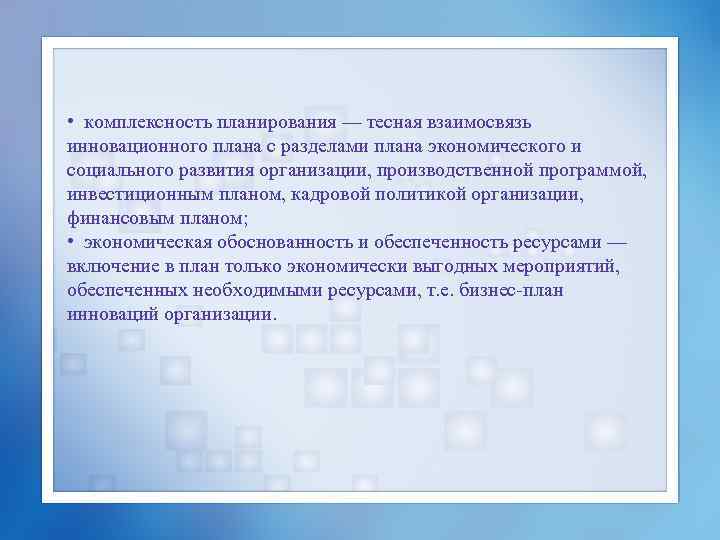 • комплексность планирования — тесная взаимосвязь инновационного плана с разделами плана экономического и социального развития организации, производственной программой, инвестиционным планом, кадровой политикой организации, финансовым планом;
• экономическая обоснованность и обеспеченность ресурсами — включение в план только экономически выгодных мероприятий, обеспеченных необходимыми ресурсами, т.е. бизнес-план инноваций организации.